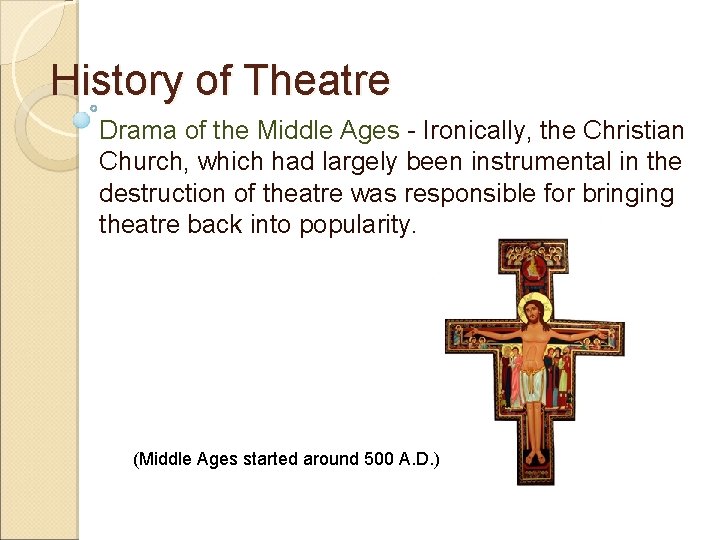 History of Theatre

Drama of the Middle Ages - Ironically, the Christian Church, which had largely been instrumental in the destruction of theatre was responsible for bringing theatre back into popularity.

(Middle Ages started around 500 A.D.)